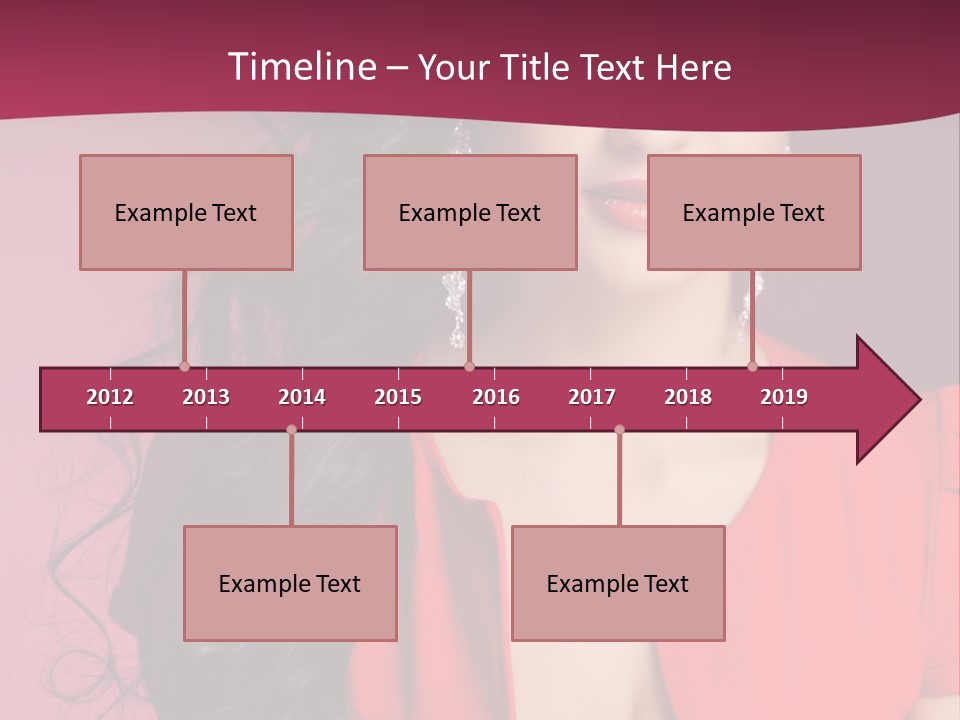 Timeline – Your Title Text Here

Example Text

Example Text

Example Text

2012 2013 2014 2015 2016 2017 2018 2019

Example Text

Example Text